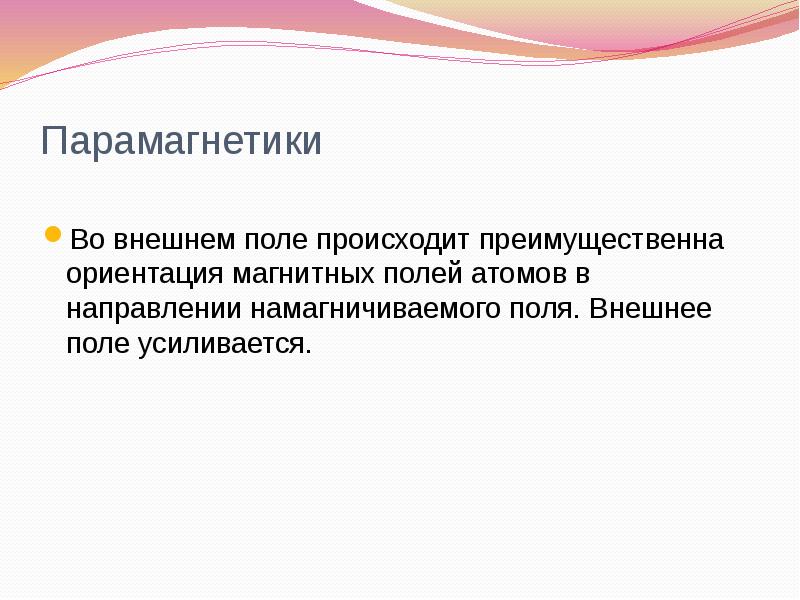 Парамагнетики

Во внешнем поле происходит преимущественна ориентация магнитных полей атомов в направлении намагничиваемого поля. Внешнее поле усиливается.